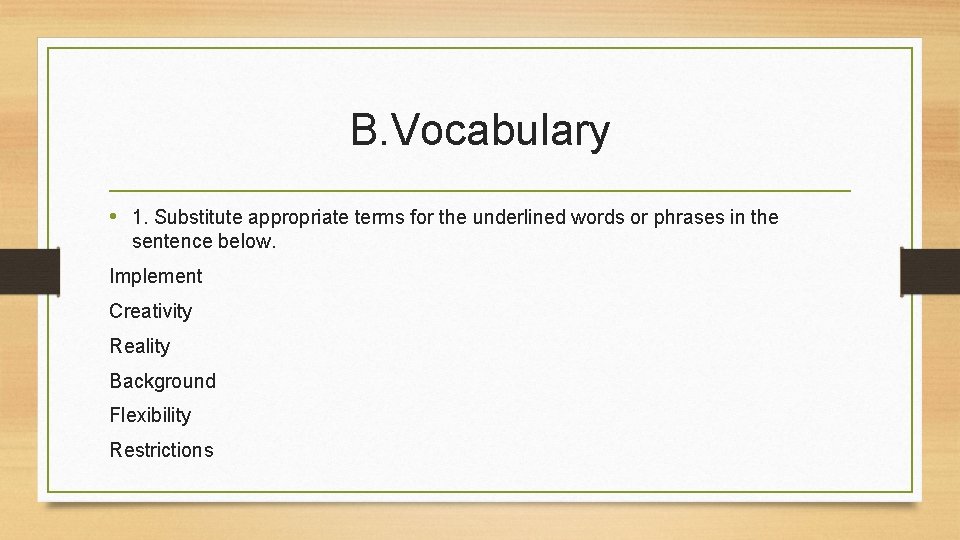 B.Vocabulary

• 1. Substitute appropriate terms for the underlined words or phrases in the sentence below.

Implement

Creativity

Reality

Background

Flexibility

Restrictions